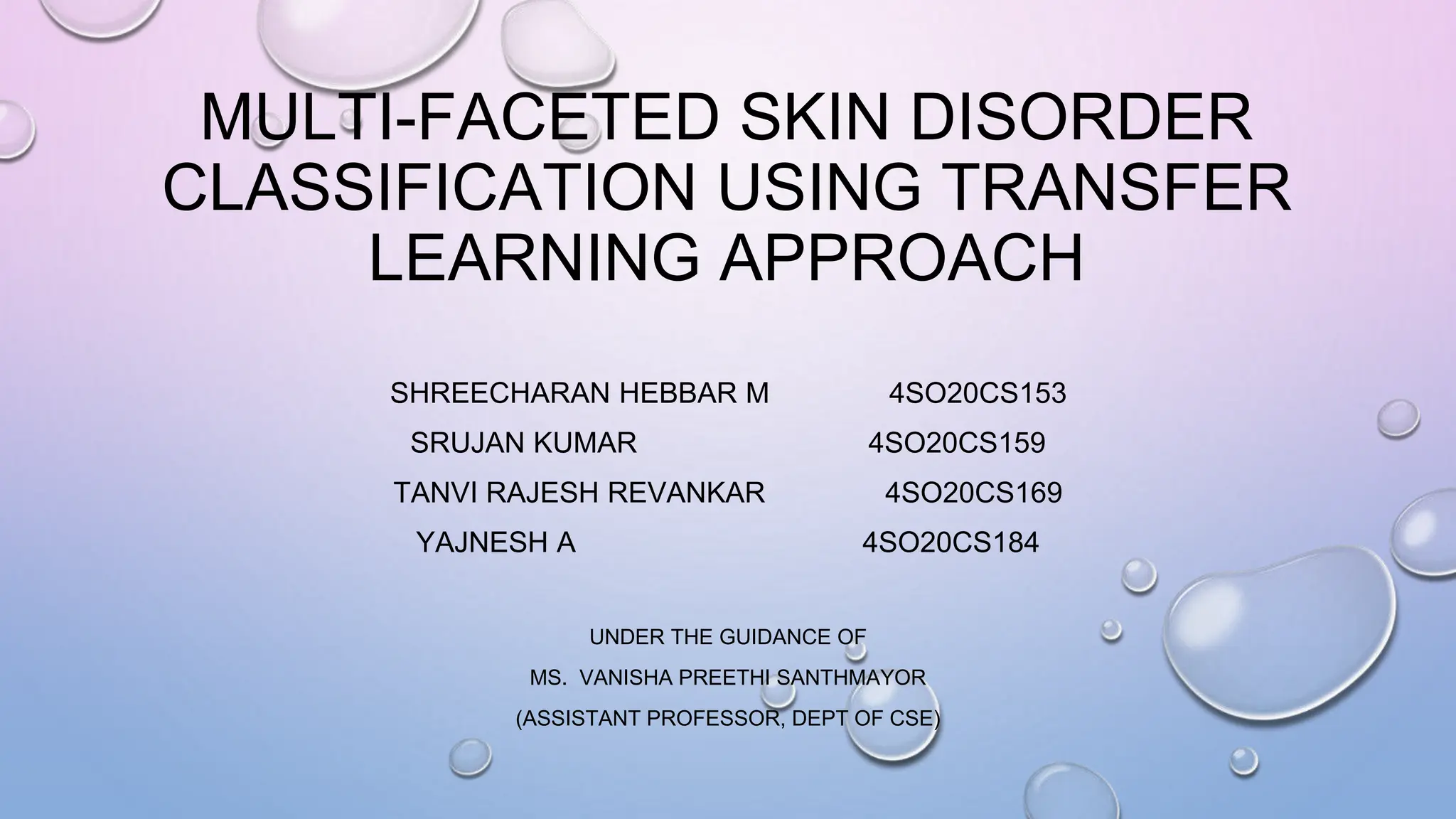 MULTI-FACETED SKIN DISORDER CLASSIFICATION USING TRANSFER LEARNING APPROACH

SHREECHARAN HEBBAR M 4SO20CS153
SRUJAN KUMAR 4SO20CS159
TANVI RAJESH REVANKAR 4SO20CS169
YAJNESH A 4SO20CS184

UNDER THE GUIDANCE OF
MS. VANISHA PREETHI SANTHMAYOR
(ASSISTANT PROFESSOR, DEPT OF CSE)